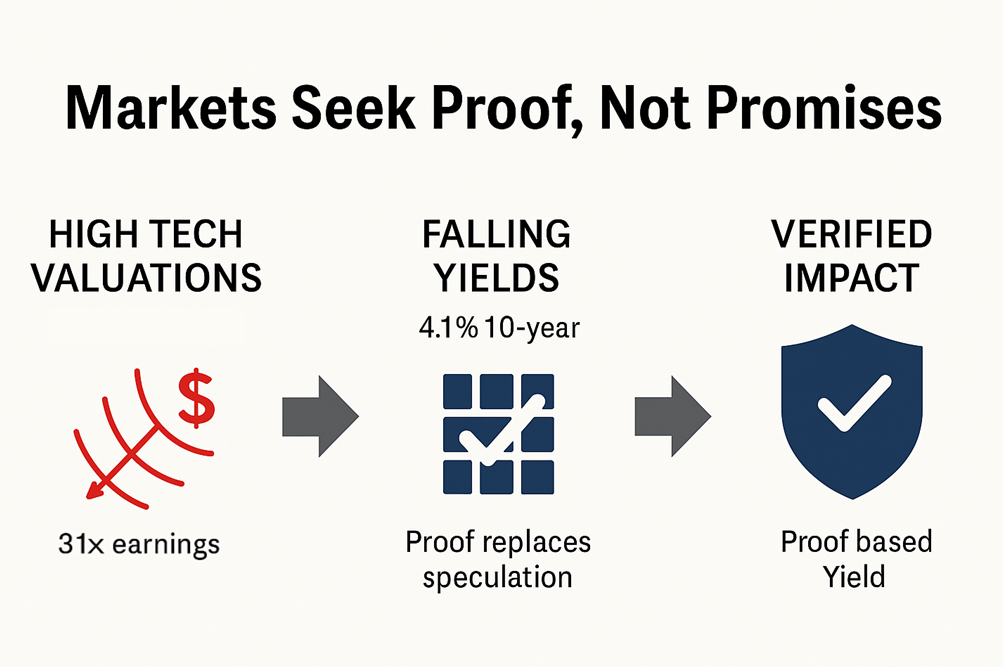 Markets Seek Proof, Not Promises

HIGH TECH VALUATIONS

$

31x earnings

FALLING YIELDS

4.1% 10-year

Proof replaces speculation

VERIFIED IMPACT

Proof based Yield